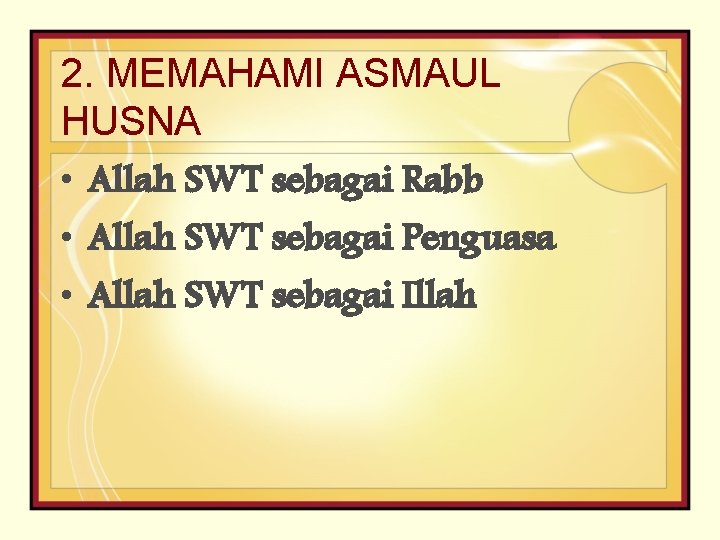 2. MEMAHAMI ASMAUL HUSNA

• Allah SWT sebagai Rabb
• Allah SWT sebagai Penguasa
• Allah SWT sebagai Illah